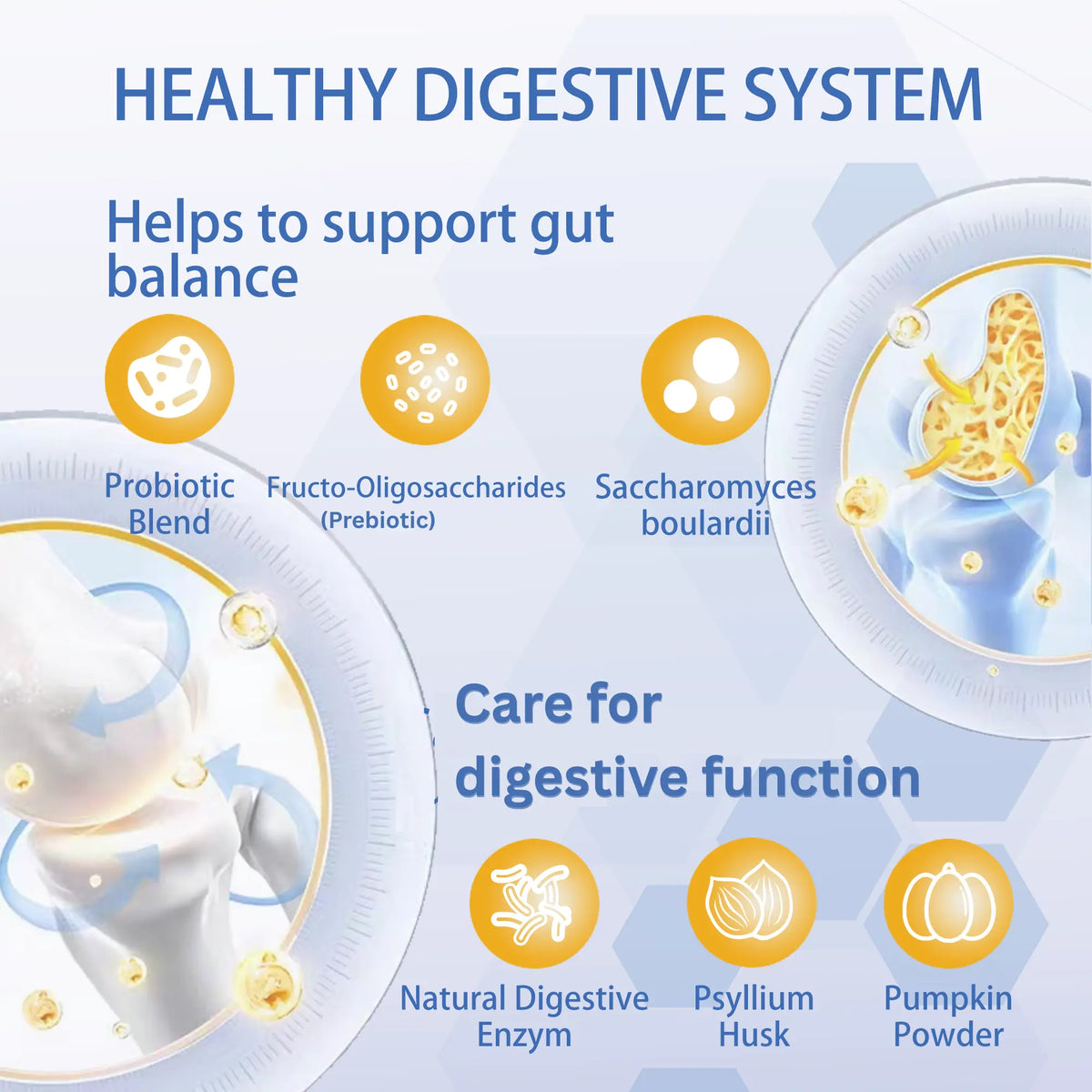 HEALTHY DIGESTIVE SYSTEM

Helps to support gut balance

Probiotic Blend

Fructo-Oligosaccharides (Prebiotic)

Saccharomyces boulardii

Care for digestive function

Natural Digestive Enzym

Psyllium Husk

Pumpkin Powder